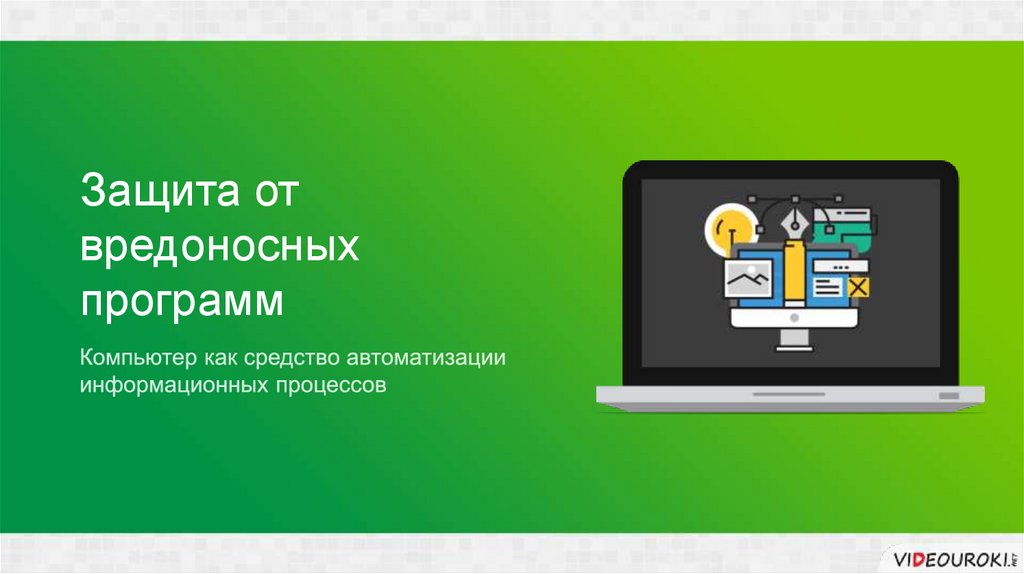 Защита от вредоносных программ

Компьютер как средство автоматизации информационных процессов

VIDEOUROKI.NET